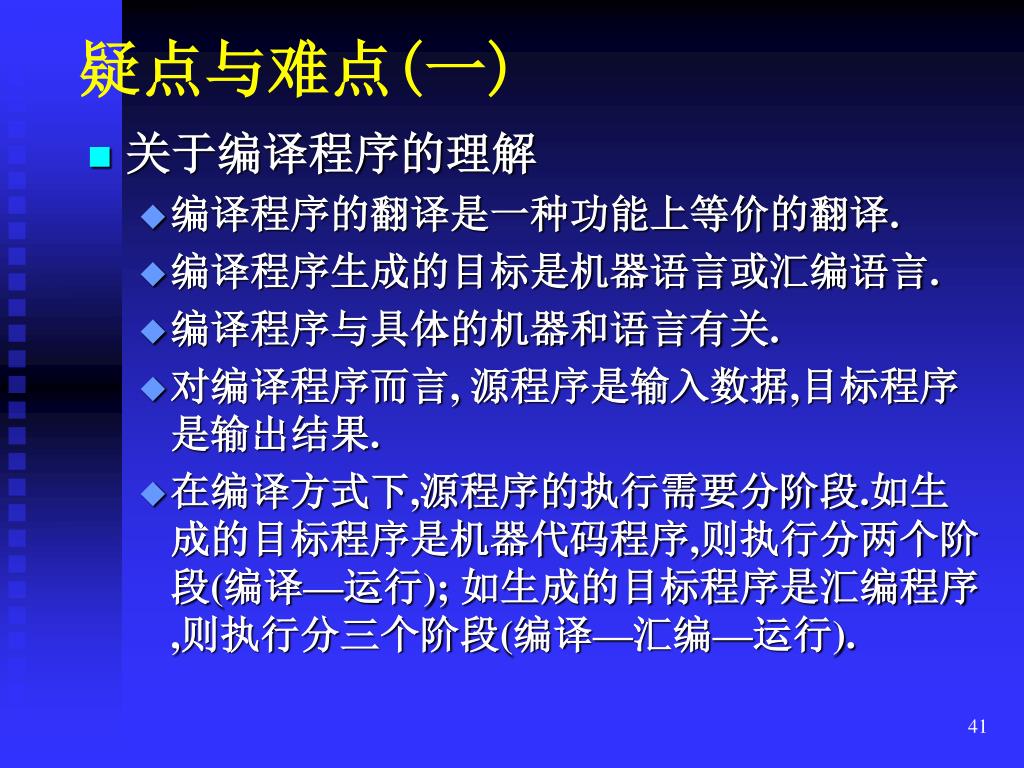 疑点与难点(一)

关于编译程序的理解

编译程序的翻译是一种功能上等价的翻译.

编译程序生成的目标是机器语言或汇编语言.

编译程序与具体的机器和语言有关.

对编译程序而言, 源程序是输入数据,目标程序是输出结果.

在编译方式下,源程序的执行需要分阶段.如生成的目标程序是机器代码程序,则执行分两个阶段(编译—运行); 如生成的目标程序是汇编程序,则执行分三个阶段(编译—汇编—运行).

41